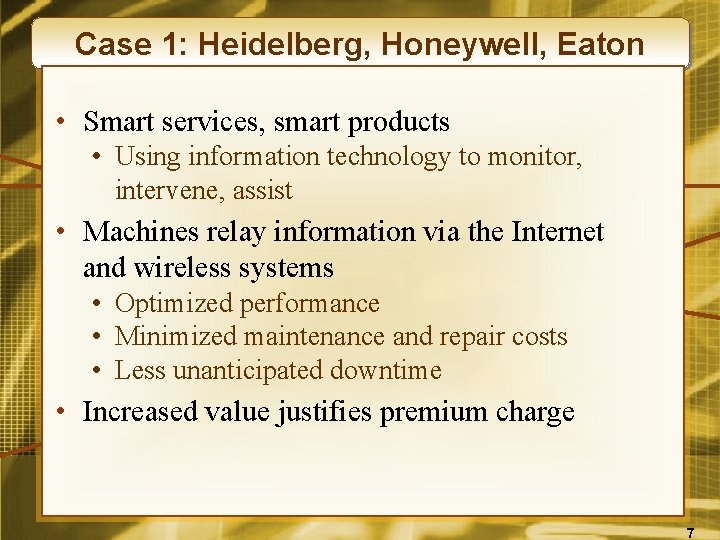 Case 1: Heidelberg, Honeywell, Eaton

• Smart services, smart products
• Using information technology to monitor, intervene, assist
• Machines relay information via the Internet and wireless systems
• Optimized performance
• Minimized maintenance and repair costs
• Less unanticipated downtime
• Increased value justifies premium charge

7